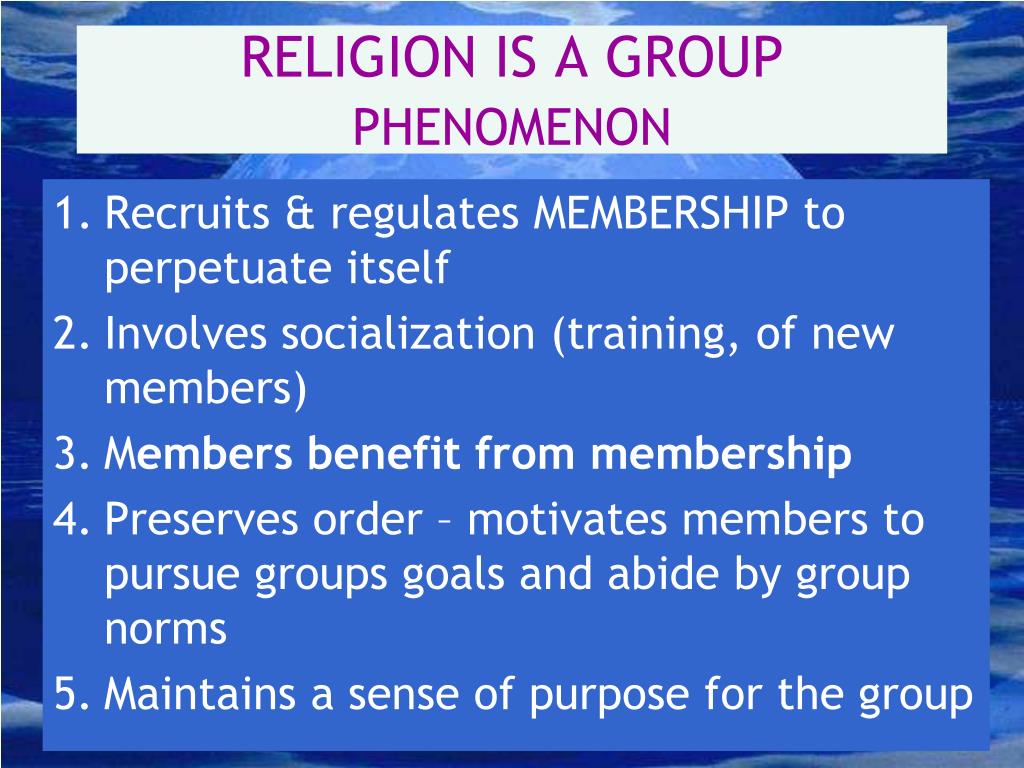 RELIGION IS A GROUP PHENOMENON

1. Recruits & regulates MEMBERSHIP to perpetuate itself
2. Involves socialization (training, of new members)
3. Members benefit from membership
4. Preserves order – motivates members to pursue groups goals and abide by group norms
5. Maintains a sense of purpose for the group